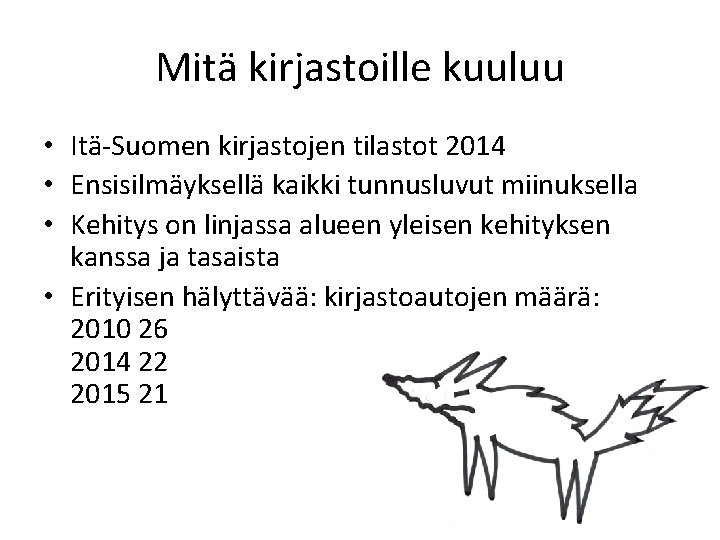 Mitä kirjastoille kuuluu

• Itä-Suomen kirjastojen tilastot 2014
• Ensisilmäyksellä kaikki tunnusluvut miinuksella
• Kehitys on linjassa alueen yleisen kehityksen kanssa ja tasaista
• Erityisen hälyttävää: kirjastoautojen määrä:
2010 26
2014 22
2015 21